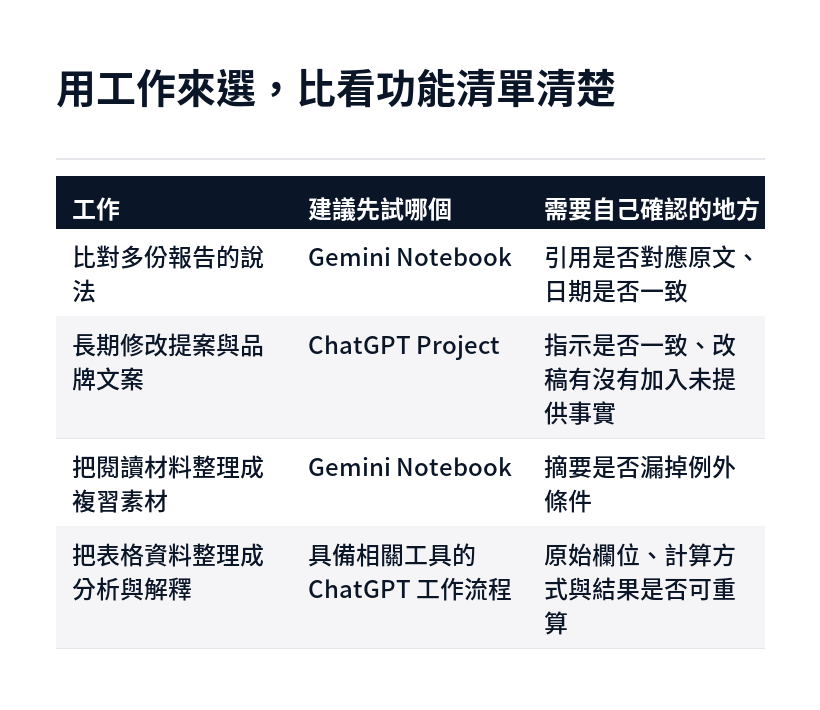 用工作來選，比看功能清單清楚

| 工作 | 建議先試哪個 | 需要自己確認的地方 |
|---|---|---|
| 比對多份報告的說法 | Gemini Notebook | 引用是否對應原文、日期是否一致 |
| 長期修改提案與品牌文案 | ChatGPT Project | 指示是否一致、改稿有沒有加入未提供事實 |
| 把閱讀材料整理成複習素材 | Gemini Notebook | 摘要是否漏掉例外條件 |
| 把表格資料整理成分析與解釋 | 具備相關工具的 ChatGPT 工作流程 | 原始欄位、計算方式與結果是否可重算 |